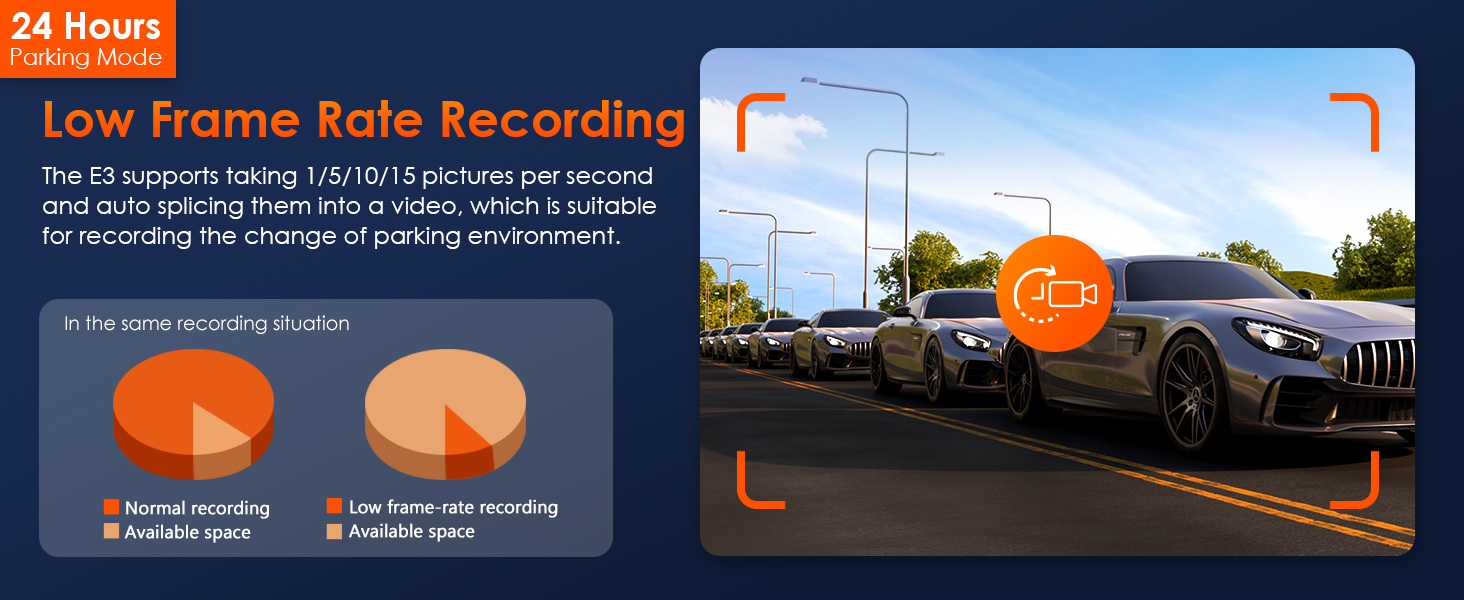 24 Hours
Parking Mode

Low Frame Rate Recording

The E3 supports taking 1/5/10/15 pictures per second and auto splicing them into a video, which is suitable for recording the change of parking environment.

In the same recording situation

Normal recording
Available space

Low frame-rate recording
Available space